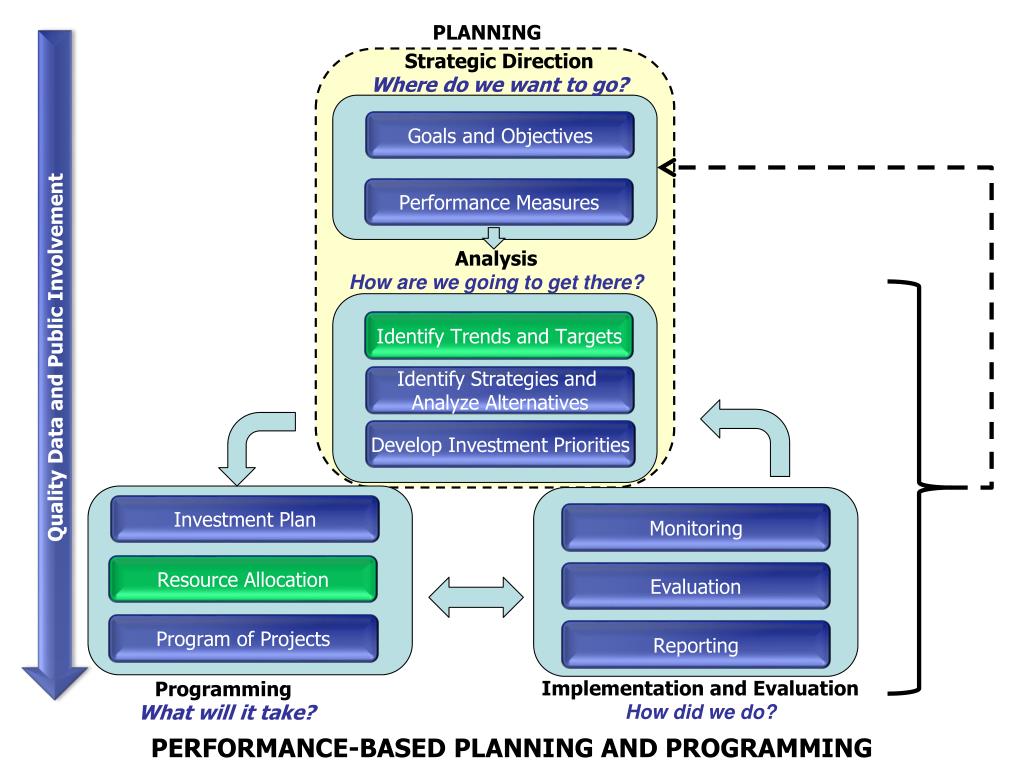 Quality Data and Public Involvement

PLANNING
Strategic Direction
Where do we want to go?

Goals and Objectives

Performance Measures

Analysis
How are we going to get there?

Identify Trends and Targets

Identify Strategies and Analyze Alternatives

Develop Investment Priorities

Investment Plan

Resource Allocation

Program of Projects

Programming
What will it take?

Monitoring

Evaluation

Reporting

Implementation and Evaluation
How did we do?

PERFORMANCE-BASED PLANNING AND PROGRAMMING